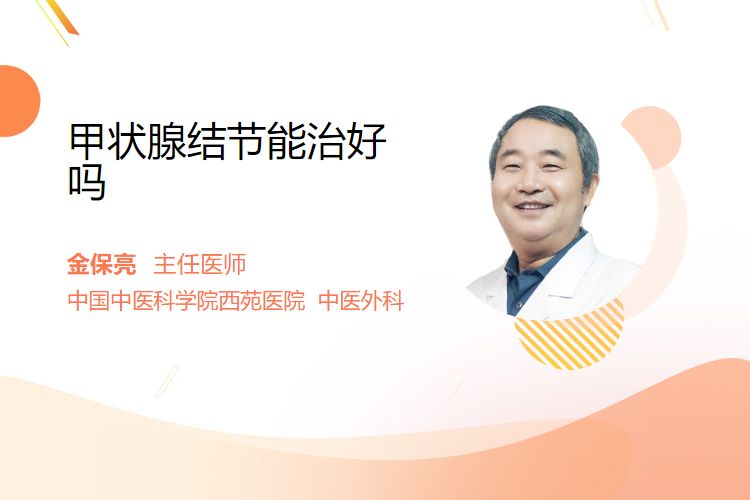 甲状腺结节能治好吗

金保亮 主任医师
中国中医科学院西苑医院 中医外科